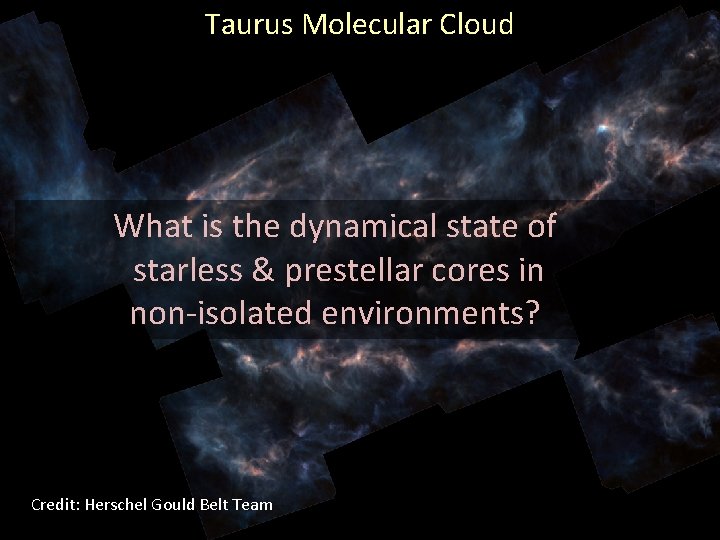 Taurus Molecular Cloud

What is the dynamical state of starless & prestellar cores in non-isolated environments?

Credit: Herschel Gould Belt Team